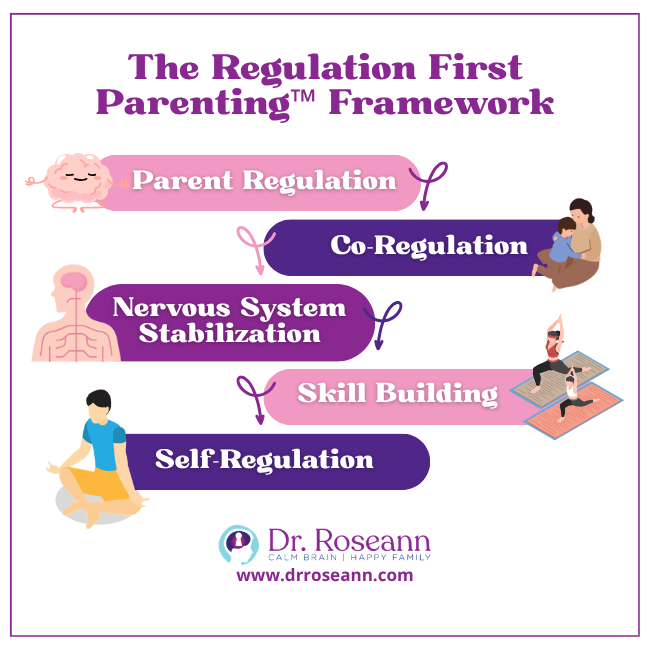 The Regulation First Parenting™ Framework

Parent Regulation

Co-Regulation

Nervous System Stabilization

Skill Building

Self-Regulation

Dr. Roseann
CALM BRAIN | HAPPY FAMILY
www.drroseann.com